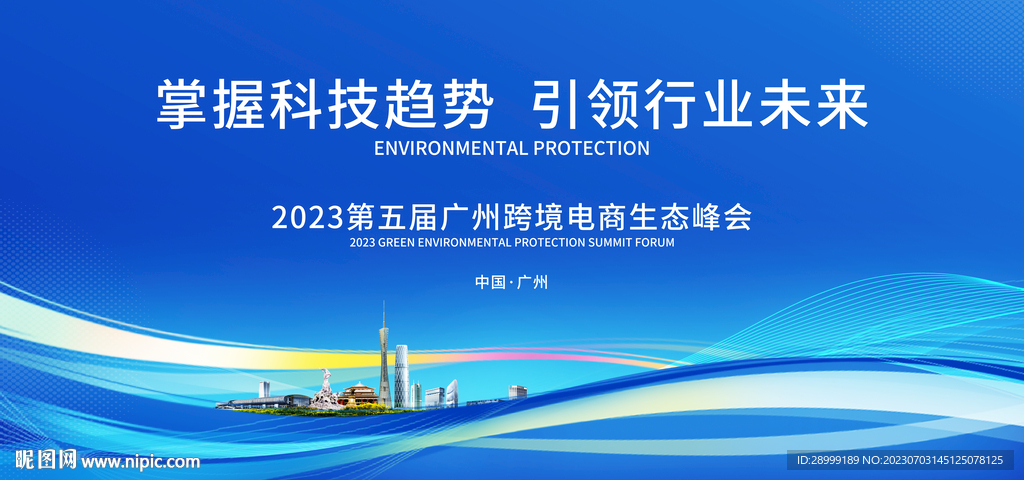 掌握科技趋势 引领行业未来
ENVIRONMENTAL PROTECTION

2023第五届广州跨境电商生态峰会
2023 GREEN ENVIRONMENTAL PROTECTION SUMMIT FORUM

中国·广州

昵图网 www.nipic.com
ID:28999189 NO:20230703145125078125